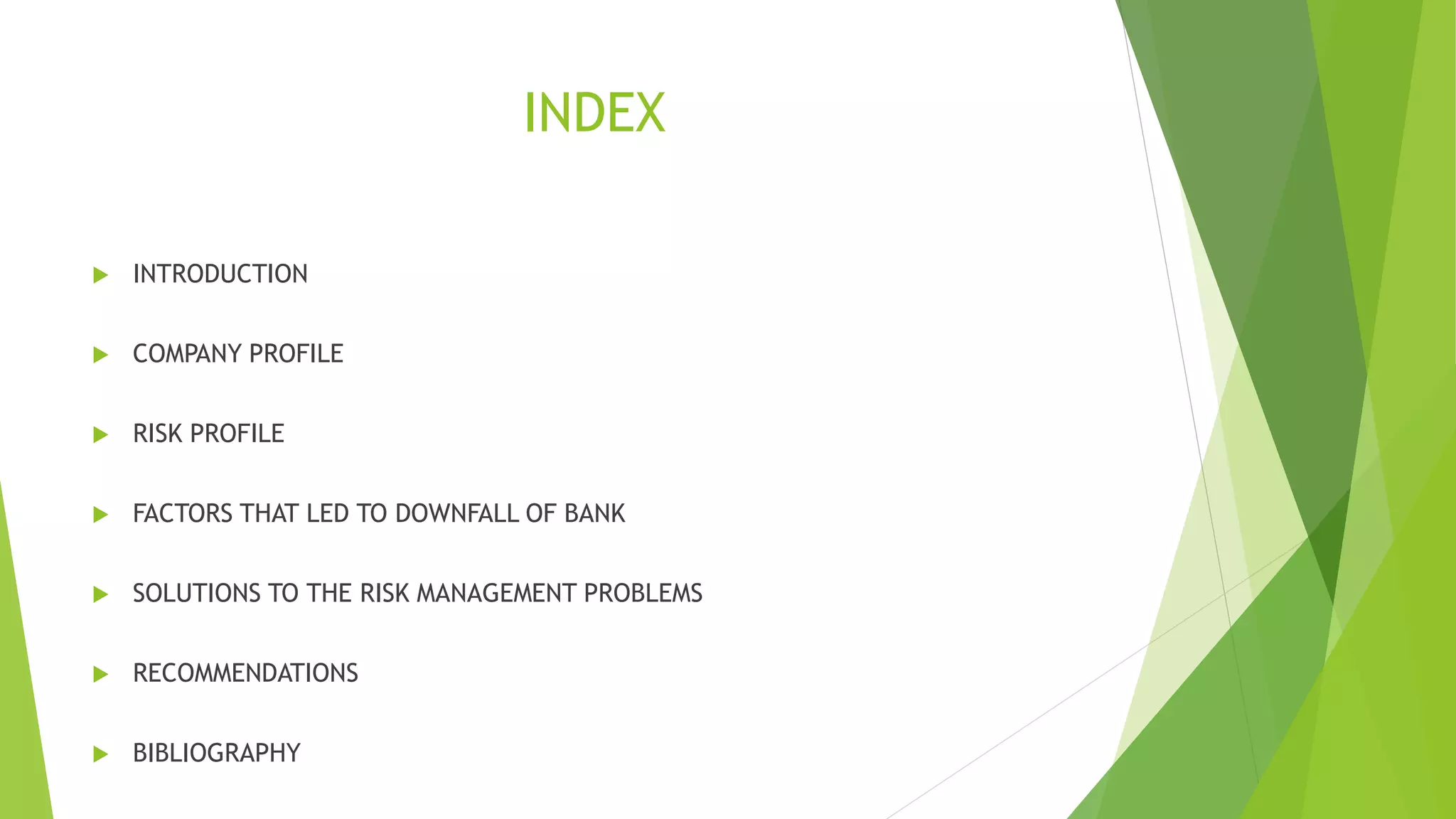 INDEX

INTRODUCTION

COMPANY PROFILE

RISK PROFILE

FACTORS THAT LED TO DOWNFALL OF BANK

SOLUTIONS TO THE RISK MANAGEMENT PROBLEMS

RECOMMENDATIONS

BIBLIOGRAPHY